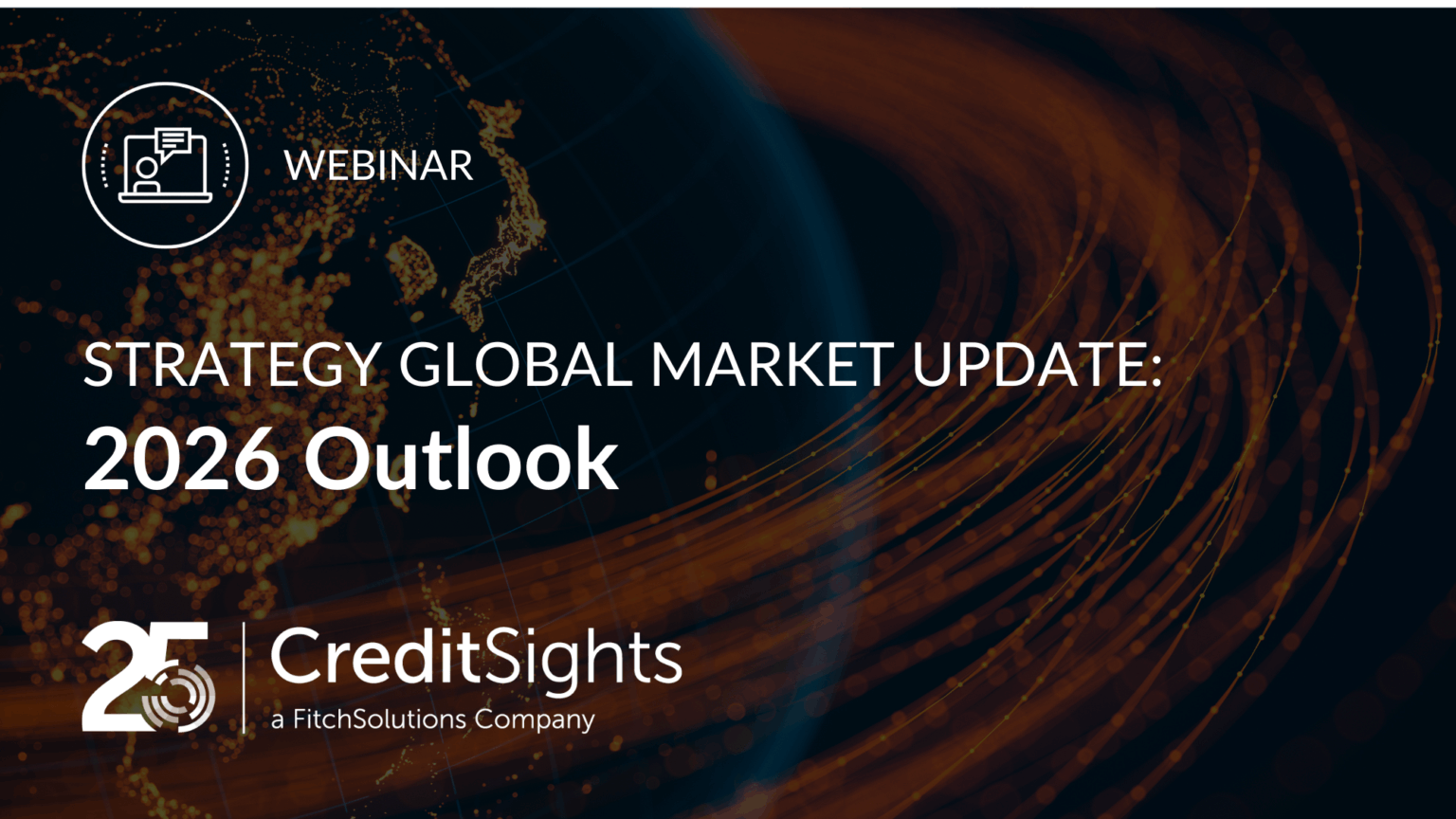 WEBINAR

STRATEGY GLOBAL MARKET UPDATE:
2026 Outlook

25

CreditSights
a FitchSolutions Company